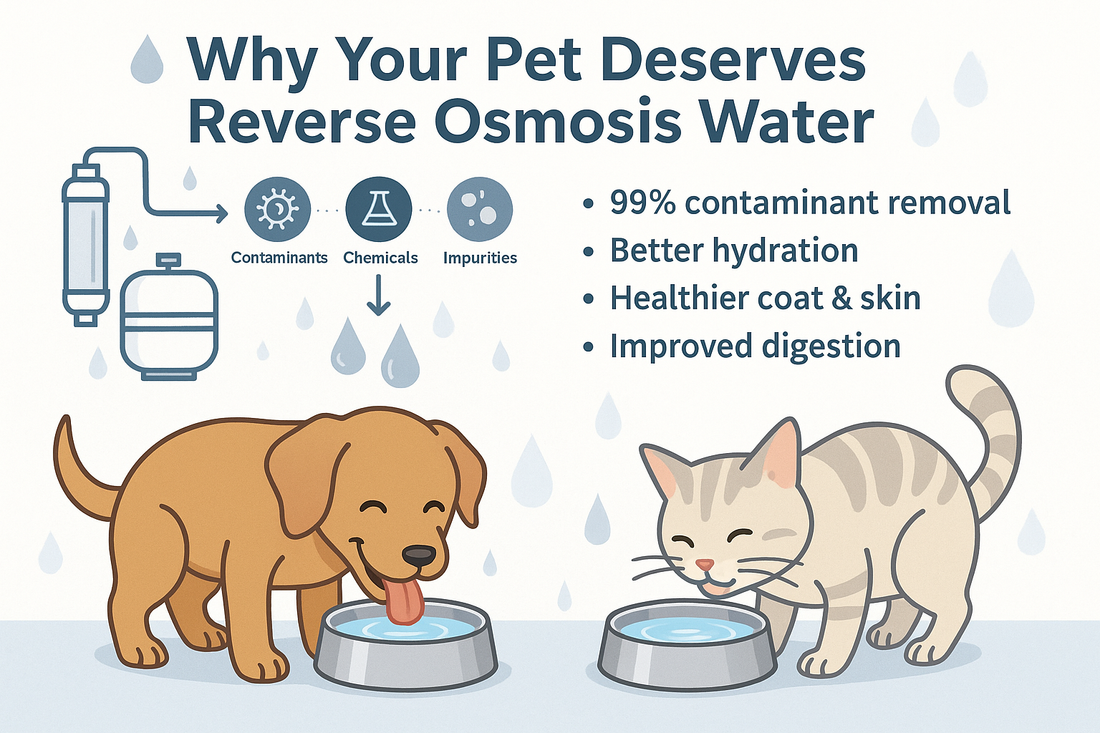 Why Your Pet Deserves Reverse Osmosis Water

Contaminants
Chemicals
Impurities

• 99% contaminant removal
• Better hydration
• Healthier coat & skin
• Improved digestion